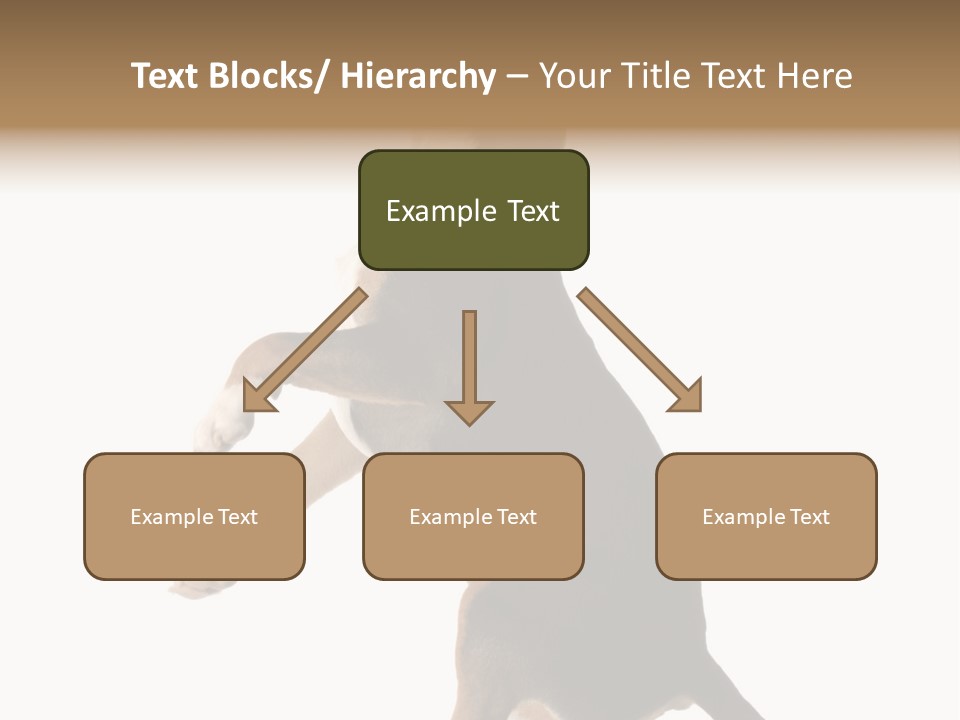 Text Blocks/ Hierarchy – Your Title Text Here

Example Text

Example Text

Example Text

Example Text